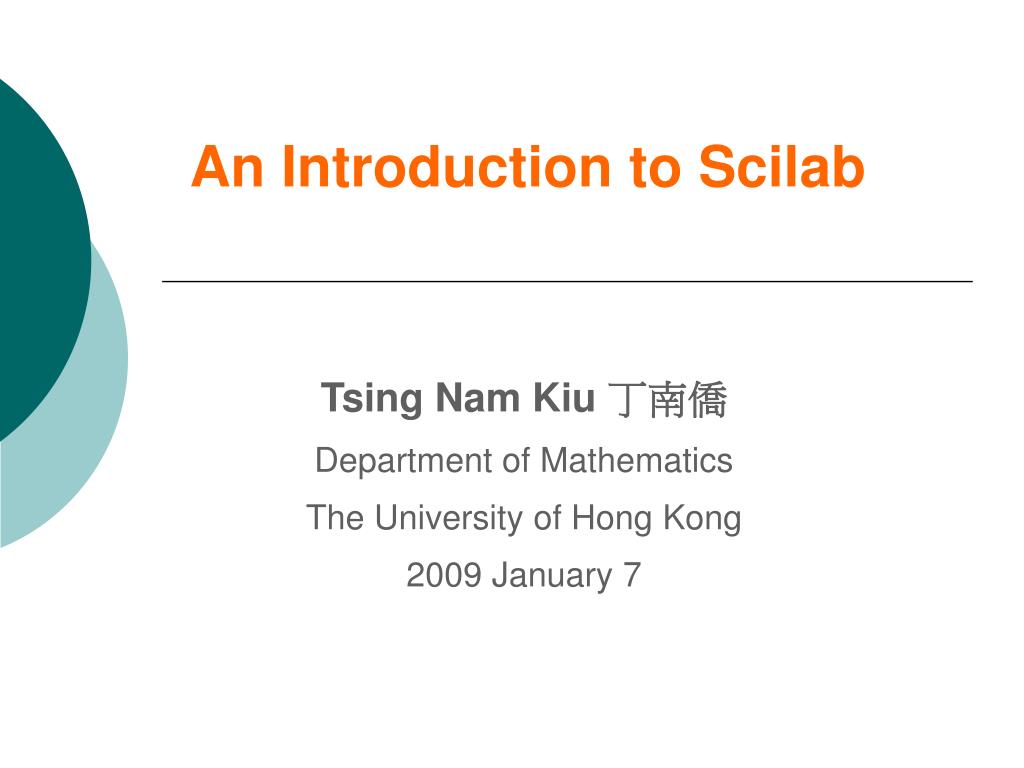 An Introduction to Scilab

Tsing Nam Kiu 丁南僑
Department of Mathematics
The University of Hong Kong
2009 January 7